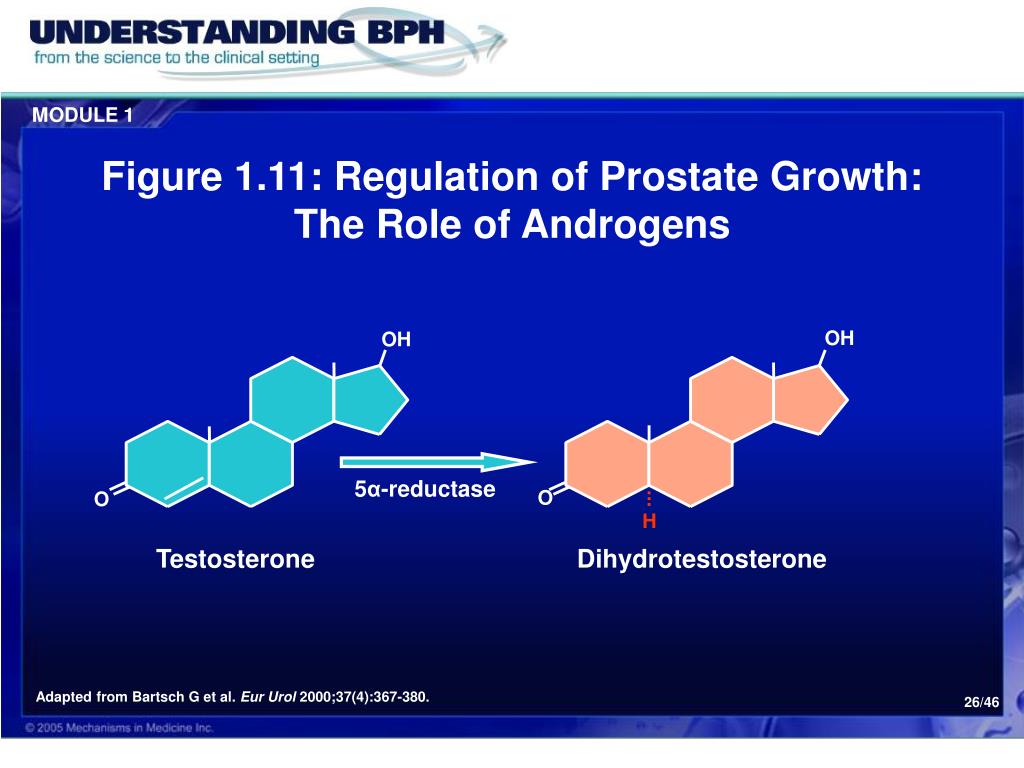 UNDERSTANDING BPH
from the science to the clinical setting

MODULE 1

Figure 1.11: Regulation of Prostate Growth: The Role of Androgens

OH

O

5α-reductase

OH

O

H

Testosterone

Dihydrotestosterone

Adapted from Bartsch G et al. Eur Urol 2000;37(4):367-380.

26/46

© 2005 Mechanisms in Medicine Inc.